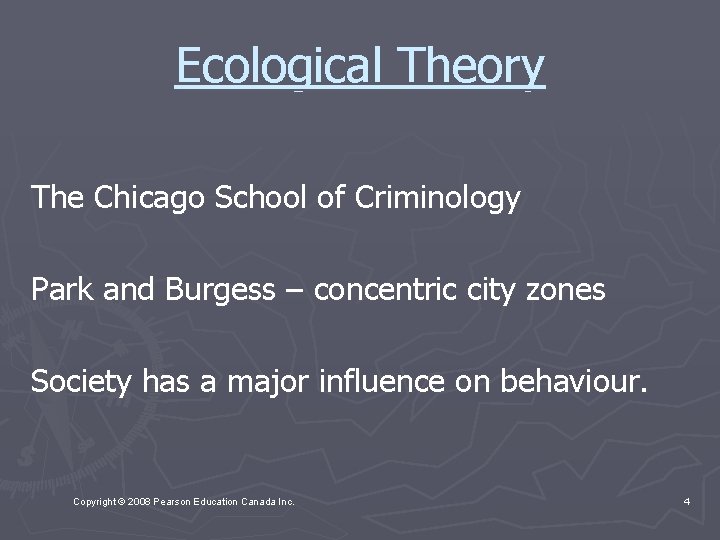 Ecological Theory

The Chicago School of Criminology

Park and Burgess – concentric city zones

Society has a major influence on behaviour.

Copyright © 2008 Pearson Education Canada Inc.

4